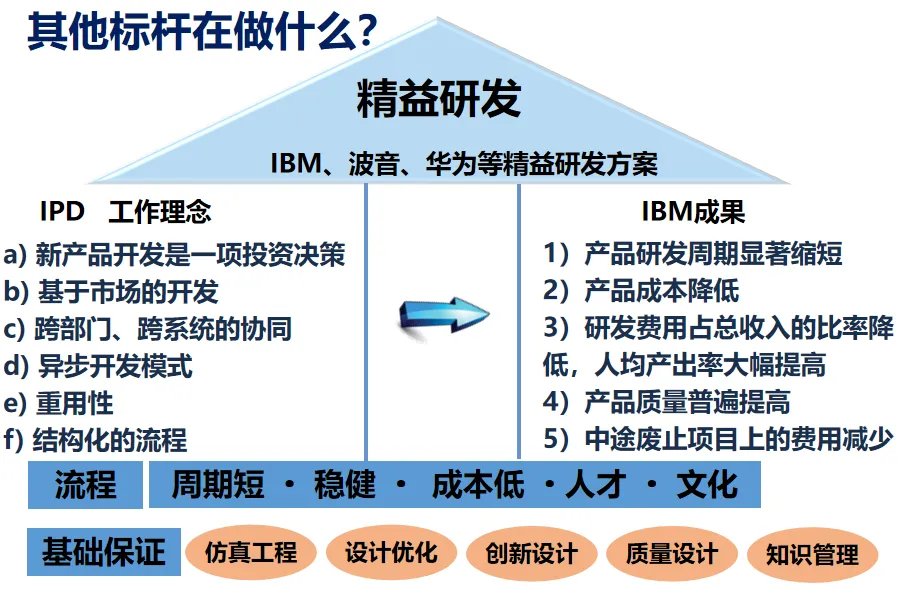 其他标杆在做什么?

精益研发

IBM、波音、华为等精益研发方案

IPD 工作理念

a) 新产品开发是一项投资决策
b) 基于市场的开发
c) 跨部门、跨系统的协同
d) 异步开发模式
e) 重用性
f) 结构化的流程

IBM成果

1) 产品研发周期显著缩短
2) 产品成本降低
3) 研发费用占总收入的比率降低，人均产出率大幅提高
4) 产品质量普遍提高
5) 中途废止项目上的费用减少

流程 周期短 · 稳健 · 成本低 · 人才 · 文化

基础保证 仿真工程 设计优化 创新设计 质量设计 知识管理